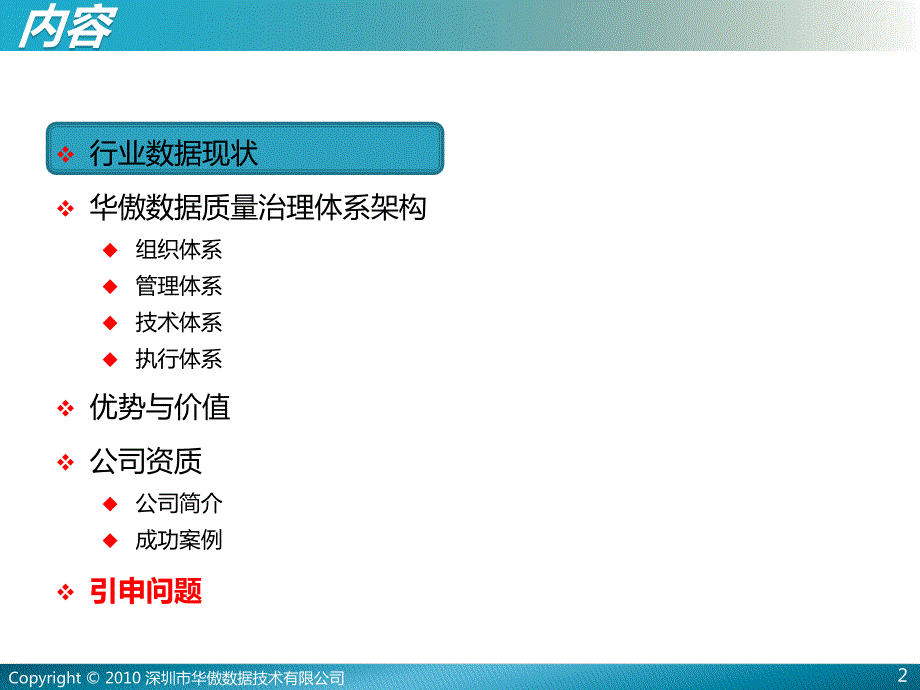 内容

❖ 行业数据现状

❖ 华傲数据质量治理体系架构
◆ 组织体系
◆ 管理体系
◆ 技术体系
◆ 执行体系

❖ 优势与价值

❖ 公司资质
◆ 公司简介
◆ 成功案例

❖ 引申问题

Copyright © 2010 深圳市华傲数据技术有限公司

2